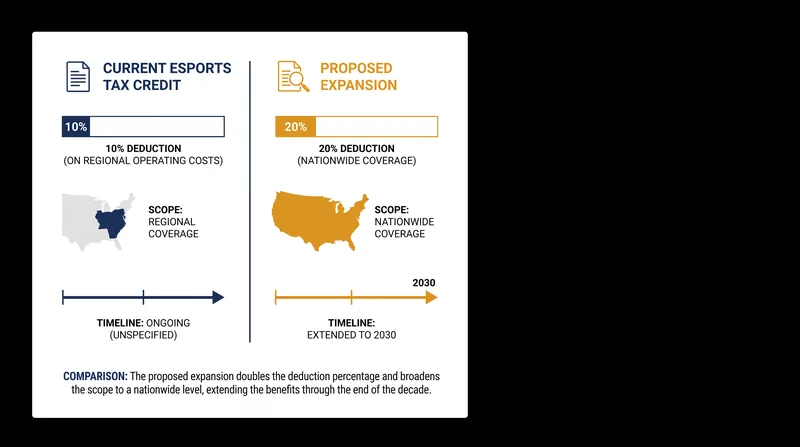 CURRENT ESPORTS TAX CREDIT

10%

10% DEDUCTION
(ON REGIONAL OPERATING COSTS)

SCOPE:
REGIONAL COVERAGE

TIMELINE: ONGOING
(UNSPECIFIED)

PROPOSED EXPANSION

20%

20% DEDUCTION
(NATIONWIDE COVERAGE)

SCOPE:
NATIONWIDE COVERAGE

2030

TIMELINE:
EXTENDED TO 2030

COMPARISON: The proposed expansion doubles the deduction percentage and broadens the scope to a nationwide level, extending the benefits through the end of the decade.